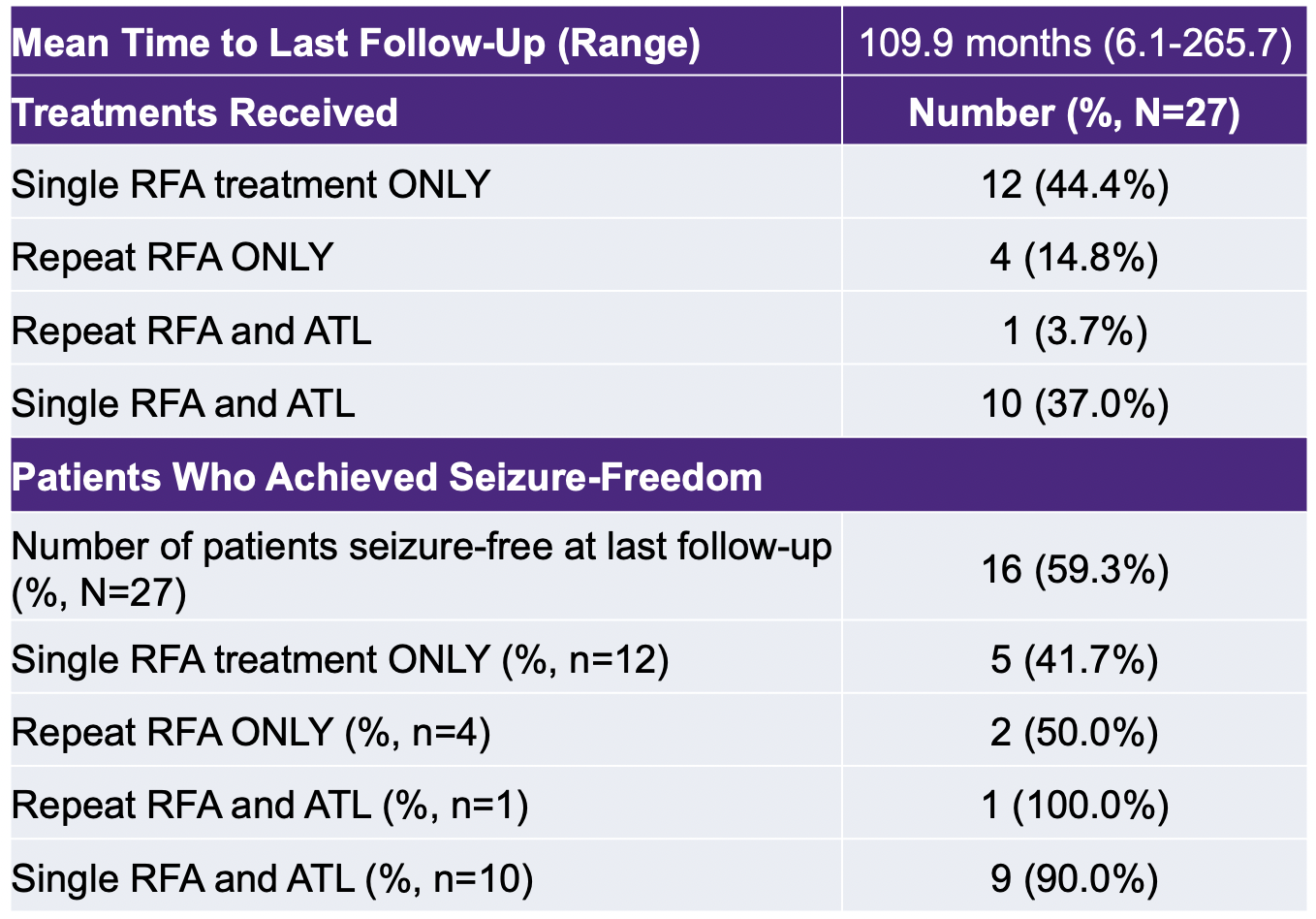 | Mean Time to Last Follow-Up (Range) | 109.9 months (6.1-265.7) |
|---|---|
| Treatments Received | Number (%, N=27) |
| Single RFA treatment ONLY | 12 (44.4%) |
| Repeat RFA ONLY | 4 (14.8%) |
| Repeat RFA and ATL | 1 (3.7%) |
| Single RFA and ATL | 10 (37.0%) |
| Patients Who Achieved Seizure-Freedom | |
| Number of patients seizure-free at last follow-up (%, N=27) | 16 (59.3%) |
| Single RFA treatment ONLY (%, n=12) | 5 (41.7%) |
| Repeat RFA ONLY (%, n=4) | 2 (50.0%) |
| Repeat RFA and ATL (%, n=1) | 1 (100.0%) |
| Single RFA and ATL (%, n=10) | 9 (90.0%) |